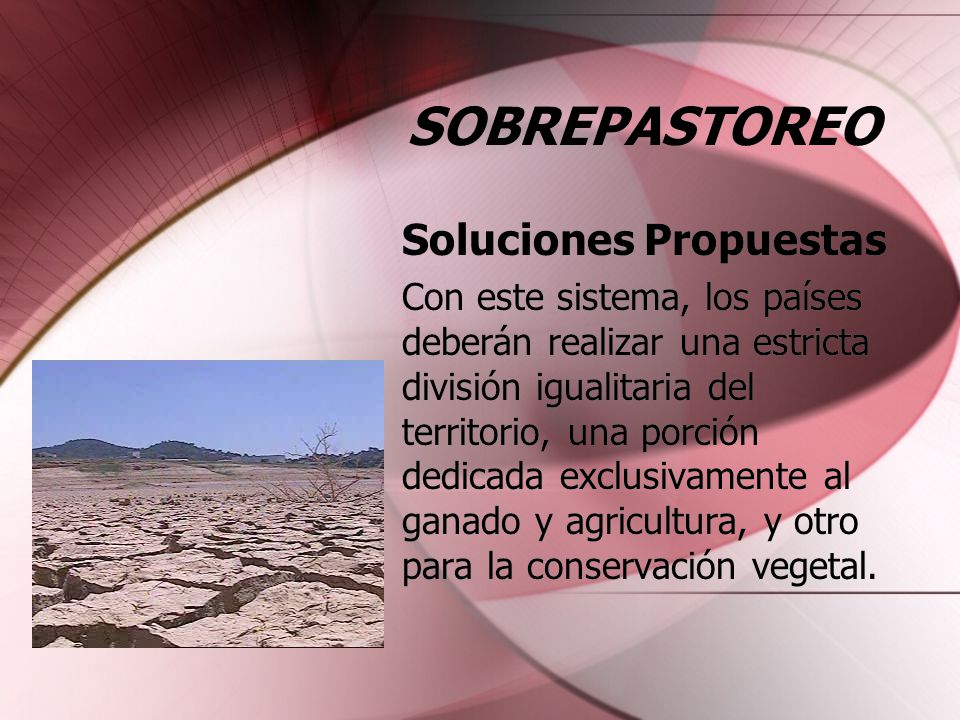 SOBREPASTOREO

Soluciones Propuestas

Con este sistema, los países deberán realizar una estricta división igualitaria del territorio, una porción dedicada exclusivamente al ganado y agricultura, y otro para la conservación vegetal.